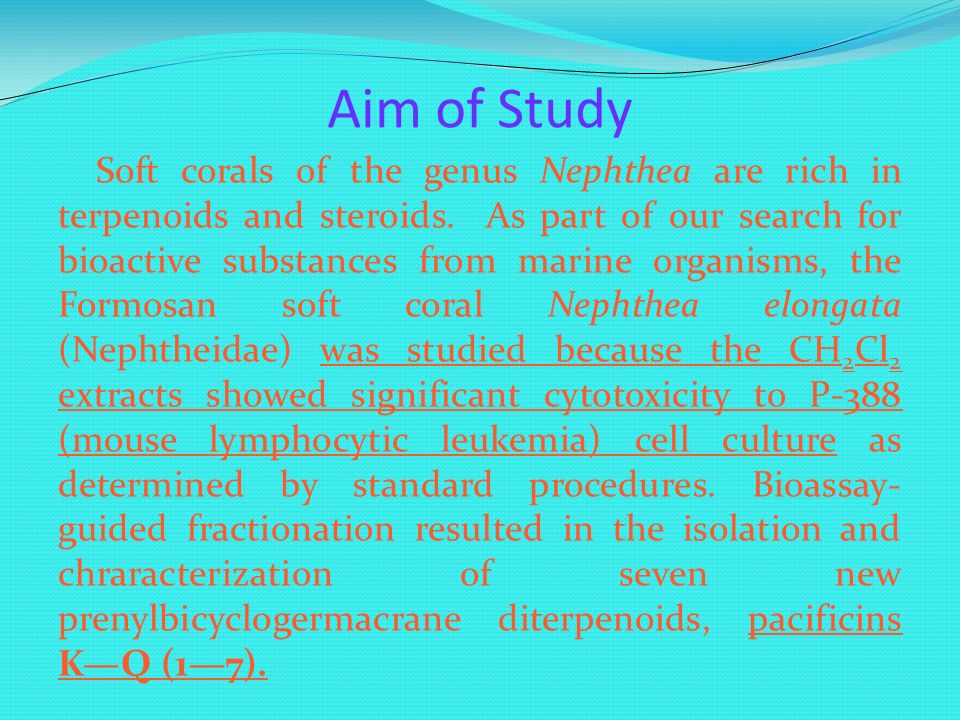 Aim of Study

Soft corals of the genus Nephthea are rich in terpenoids and steroids. As part of our search for bioactive substances from marine organisms, the Formosan soft coral Nephthea elongata (Nephtheidae) was studied because the $CH_2Cl_2$ extracts showed significant cytotoxicity to P-388 (mouse lymphocytic leukemia) cell culture as determined by standard procedures. Bioassay-guided fractionation resulted in the isolation and chraracterization of seven new prenylbicyclogermacrane diterpenoids, pacificins K—Q (1—7).